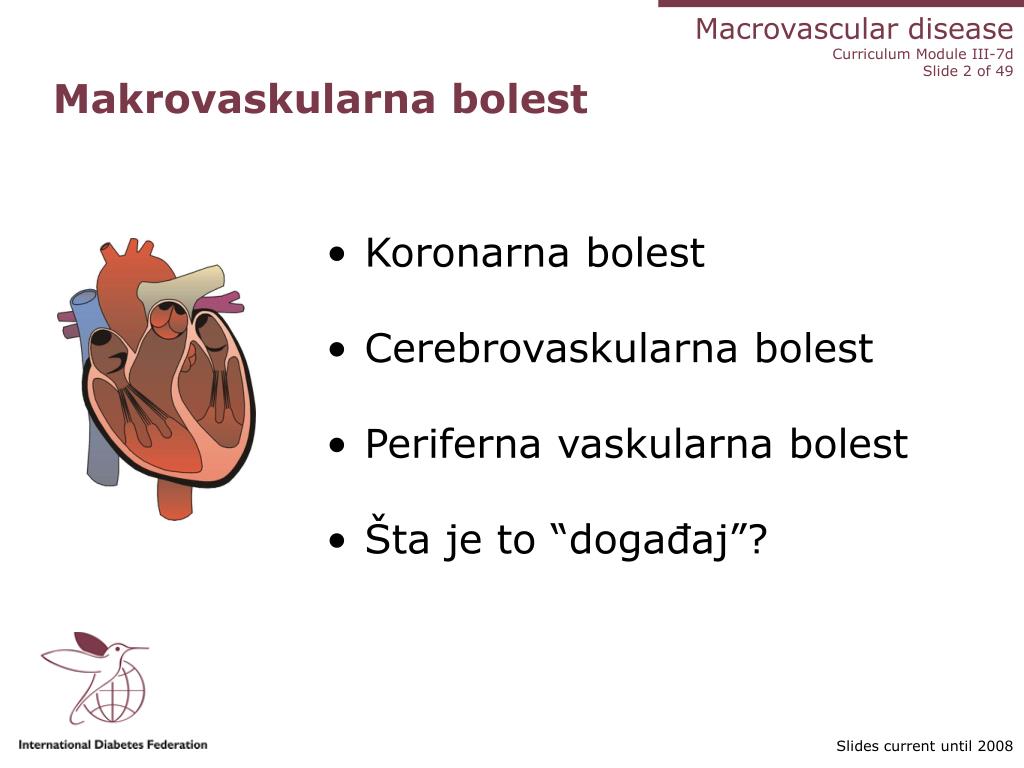 Macrovascular disease
Curriculum Module III-7d
Slide 2 of 49

Makrovaskularna bolest

• Koronarna bolest

• Cerebrovaskularna bolest

• Periferna vaskularna bolest

• Šta je to “događaj”?

International Diabetes Federation

Slides current until 2008